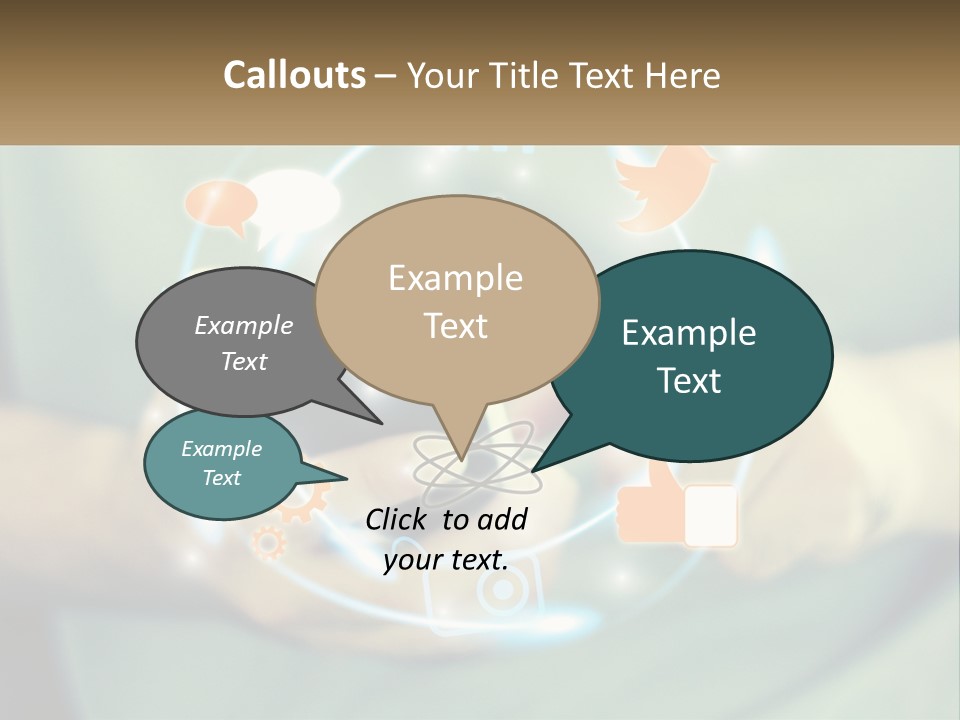 Callouts – Your Title Text Here

Example Text

Example Text

Example Text

Example Text

Click to add your text.